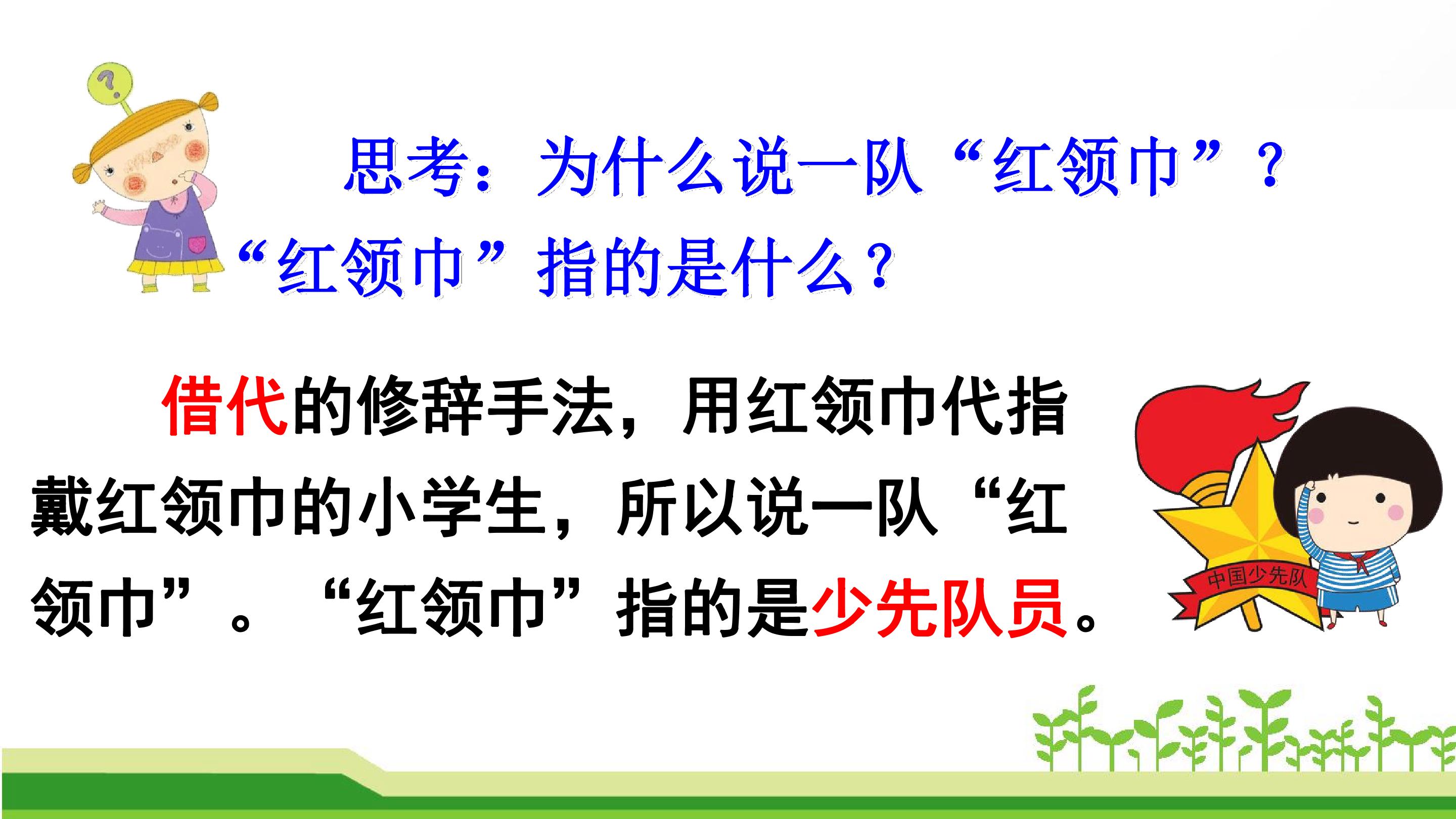 思考：为什么说一队“红领巾”？“红领巾”指的是什么？

借代的修辞手法，用红领巾代指戴红领巾的小学生，所以说一队“红领巾”。“红领巾”指的是少先队员。

中国少先队